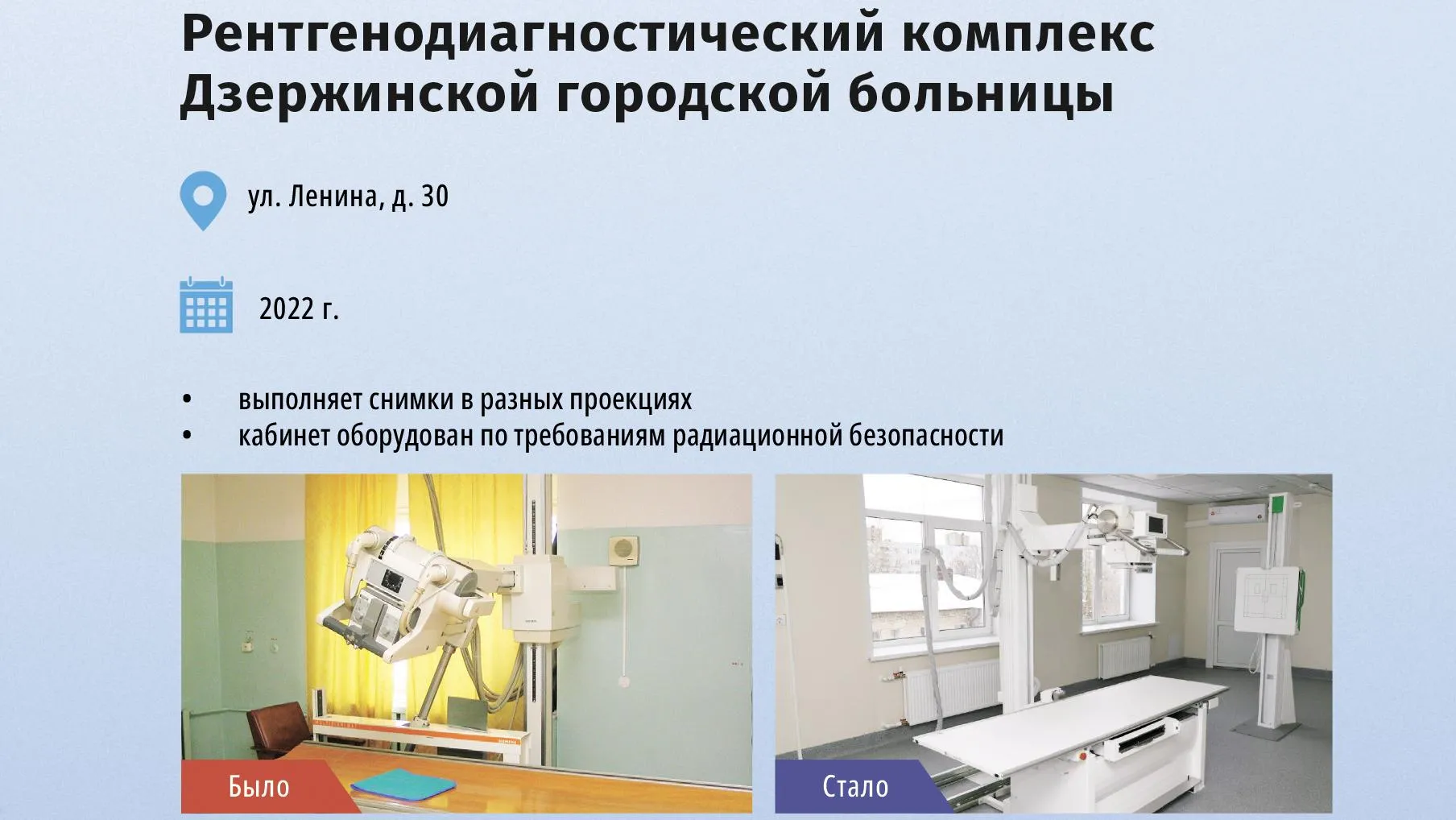 Рентгенодиагностический комплекс Дзержинской городской больницы

ул. Ленина, д. 30

2022 г.

• выполняет снимки в разных проекциях
• кабинет оборудован по требованиям радиационной безопасности

Было

Стало